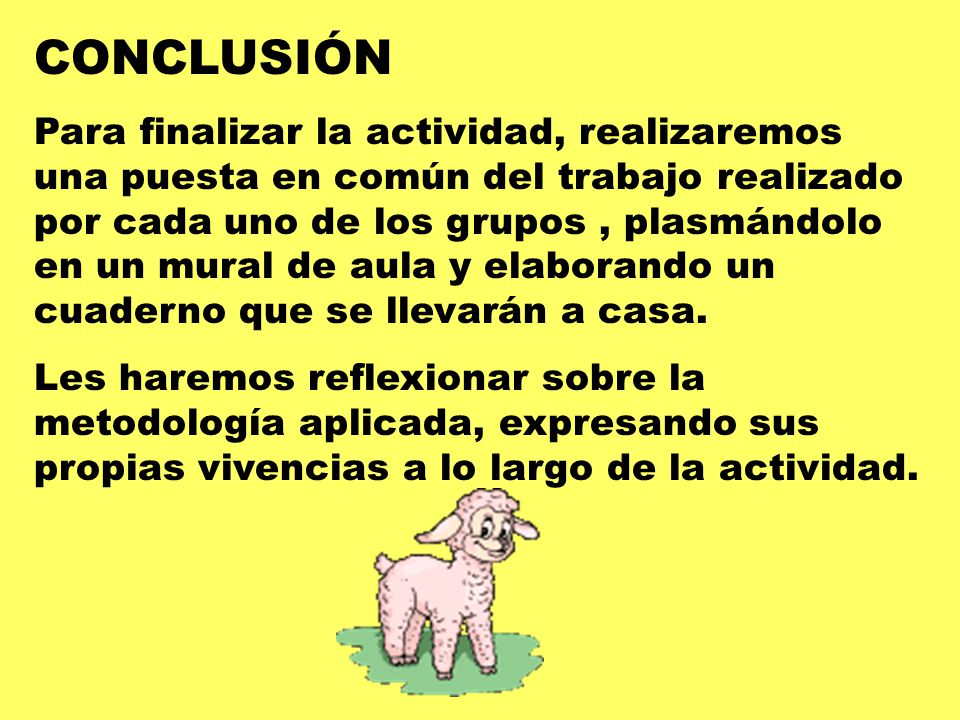 CONCLUSIÓN

Para finalizar la actividad, realizaremos una puesta en común del trabajo realizado por cada uno de los grupos , plasmándolo en un mural de aula y elaborando un cuaderno que se llevarán a casa.

Les haremos reflexionar sobre la metodología aplicada, expresando sus propias vivencias a lo largo de la actividad.